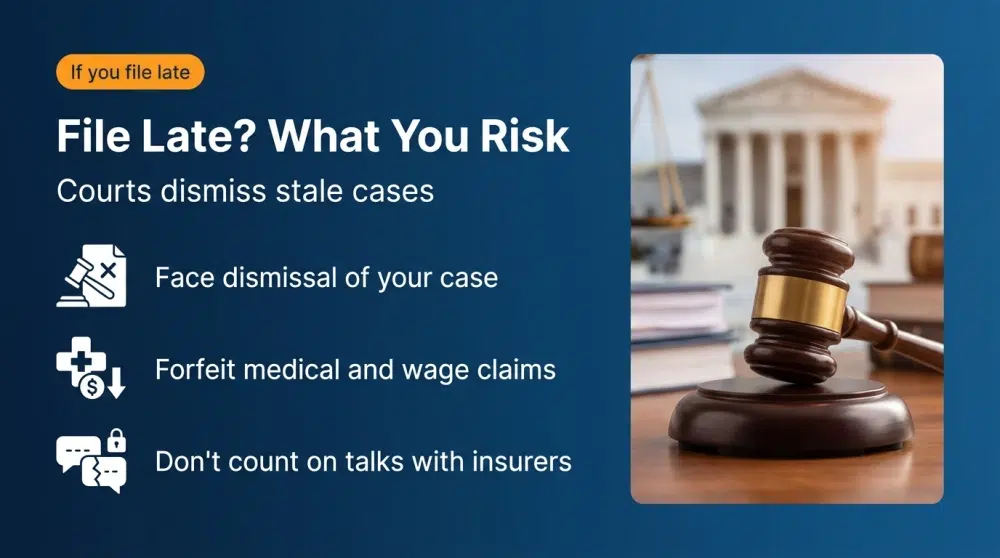 If you file late

File Late? What You Risk

Courts dismiss stale cases

Face dismissal of your case

Forfeit medical and wage claims

Don't count on talks with insurers